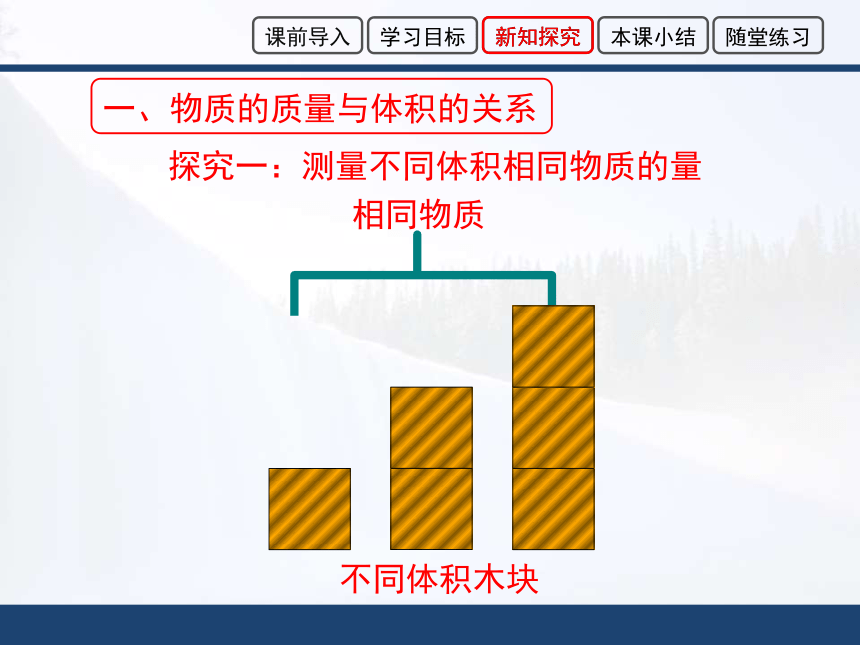 课前导入 学习目标 新知探究 本课小结 随堂练习

一、物质的质量与体积的关系

探究一：测量不同体积相同物质的量

相同物质

不同体积木块